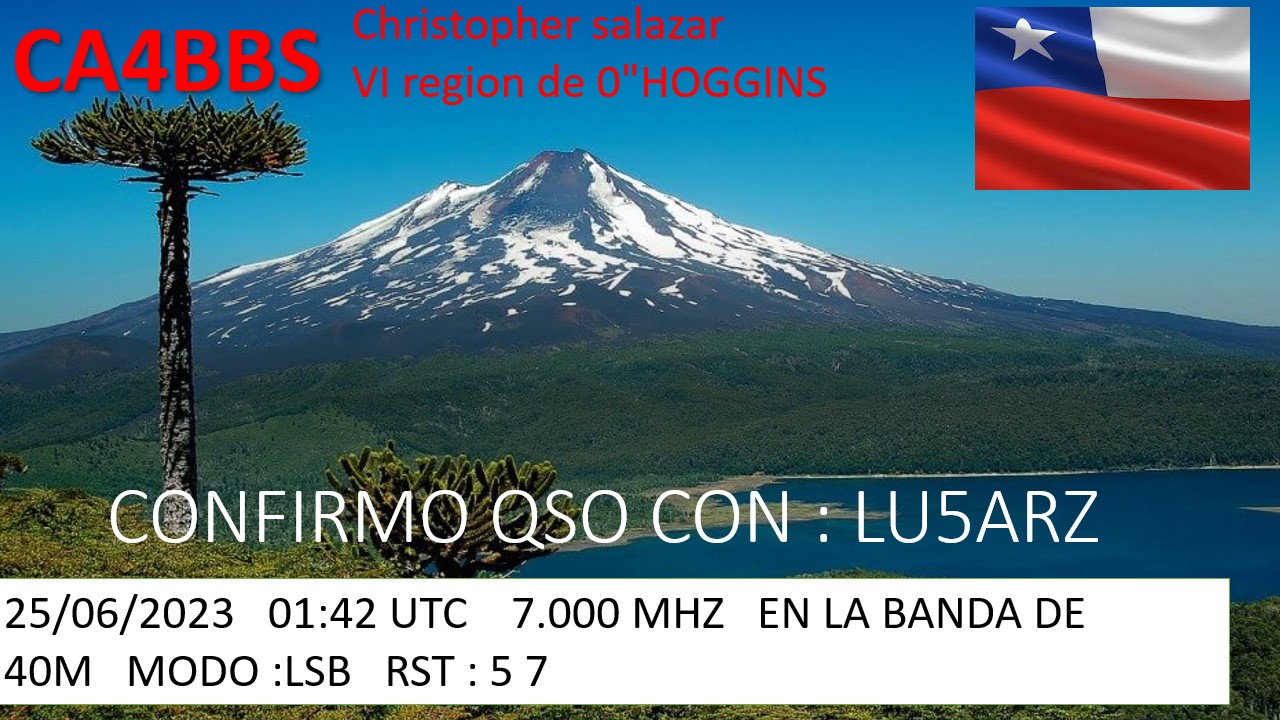 CA4BBS

Christopher salazar
VI region de 0"HOGGINS

CONFIRMO QSO CON : LU5ARZ

25/06/2023 01:42 UTC 7.000 MHZ EN LA BANDA DE 40M MODO :LSB RST : 5 7